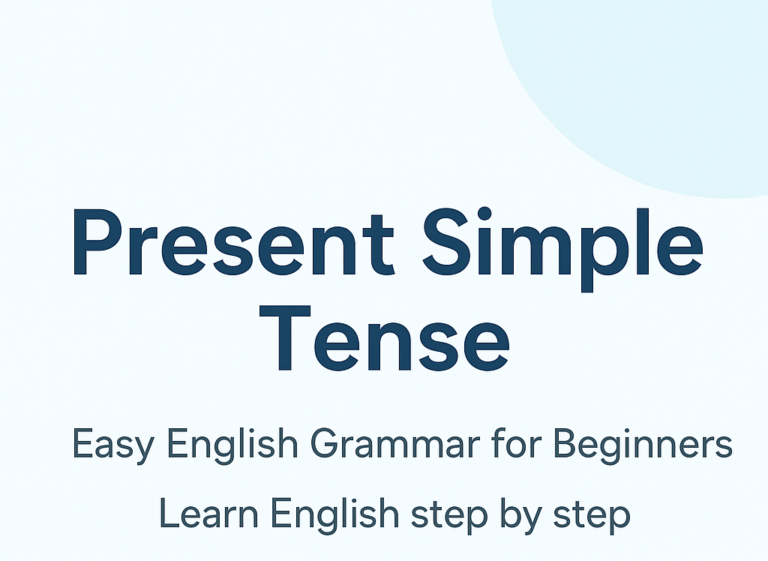 Present Simple Tense

Easy English Grammar for Beginners

Learn English step by step